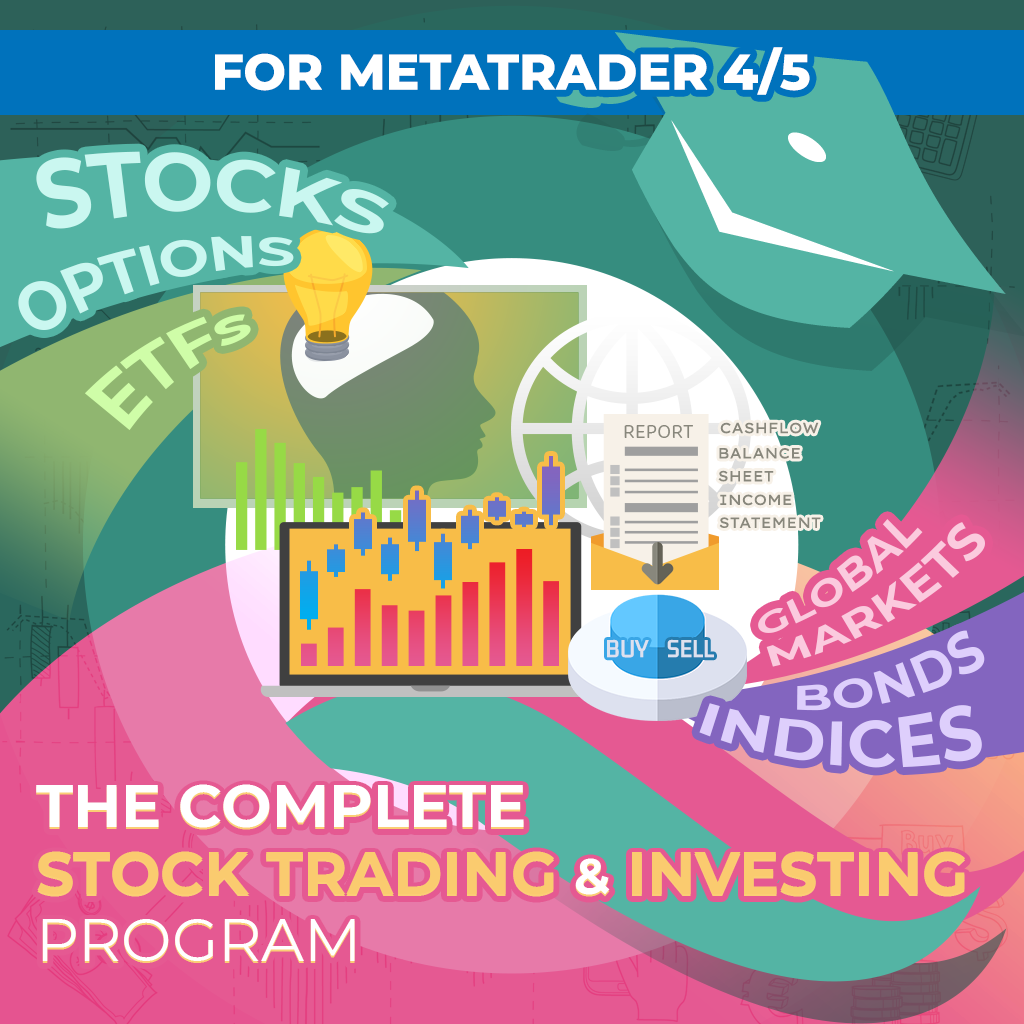 FOR METATRADER 4/5

STOCKS
OPTIONS
ETFs

REPORT
CASHFLOW
BALANCE
SHEET
INCOME
STATEMENT

BUY SELL

GLOBAL MARKETS
BONDS
INDICES

THE COMPLETE
STOCK TRADING & INVESTING
PROGRAM